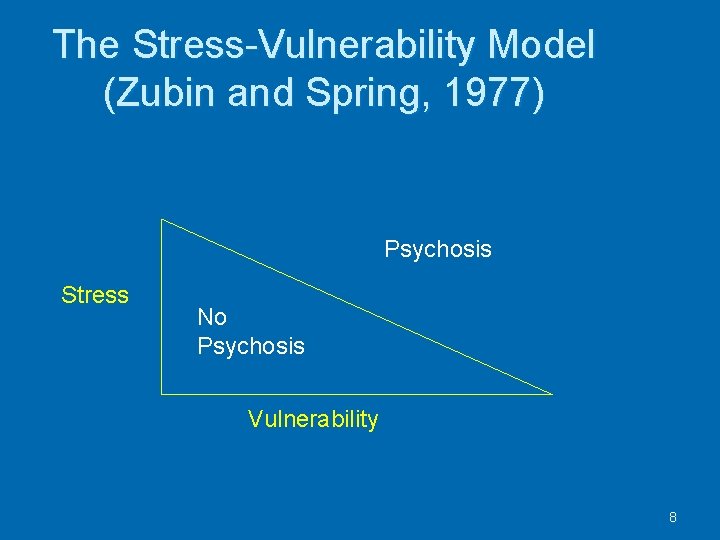 The Stress-Vulnerability Model
(Zubin and Spring, 1977)

Psychosis

Stress

No
Psychosis

Vulnerability

8